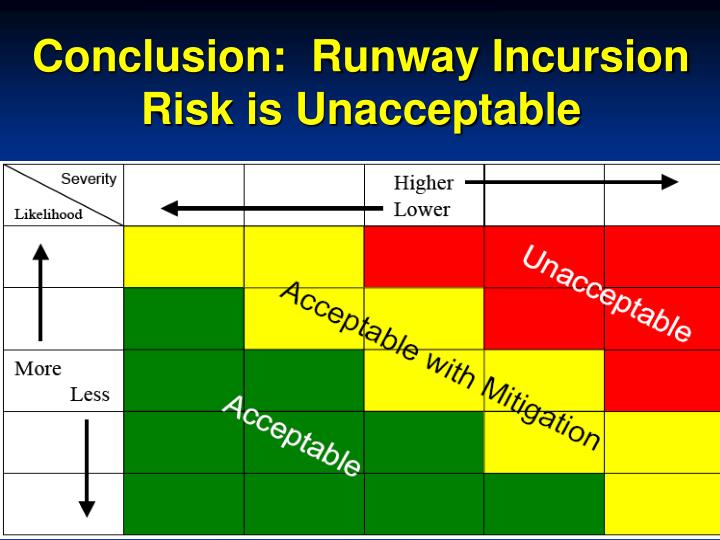 Conclusion: Runway Incursion Risk is Unacceptable

Severity
Likelihood

Higher
Lower

More
Less

Unacceptable

Acceptable with Mitigation

Acceptable